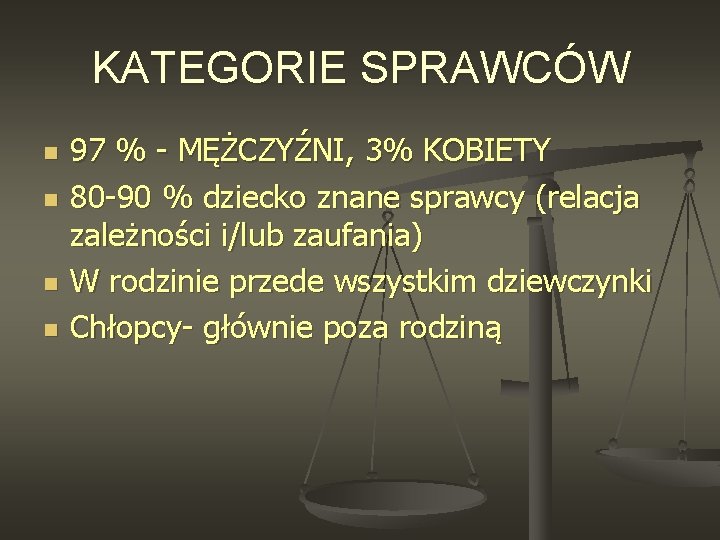 KATEGORIE SPRAWCÓW

- 97 % - MĘŻCZYŹNI, 3% KOBIETY
- 80-90 % dziecko znane sprawcy (relacja zależności i/lub zaufania)
- W rodzinie przede wszystkim dziewczynki
- Chłopcy- głównie poza rodziną